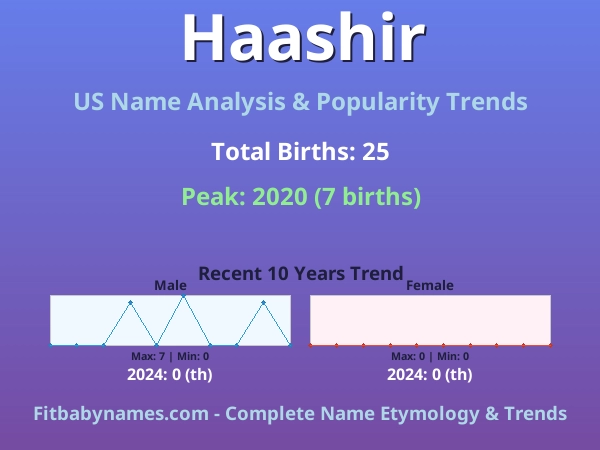 Haashir

US Name Analysis & Popularity Trends

Total Births: 25

Peak: 2020 (7 births)

Recent 10 Years Trend

Male

Max: 7 | Min: 0

2024: 0 (th)

Female

Max: 0 | Min: 0

2024: 0 (th)

Fitbabynames.com - Complete Name Etymology & Trends